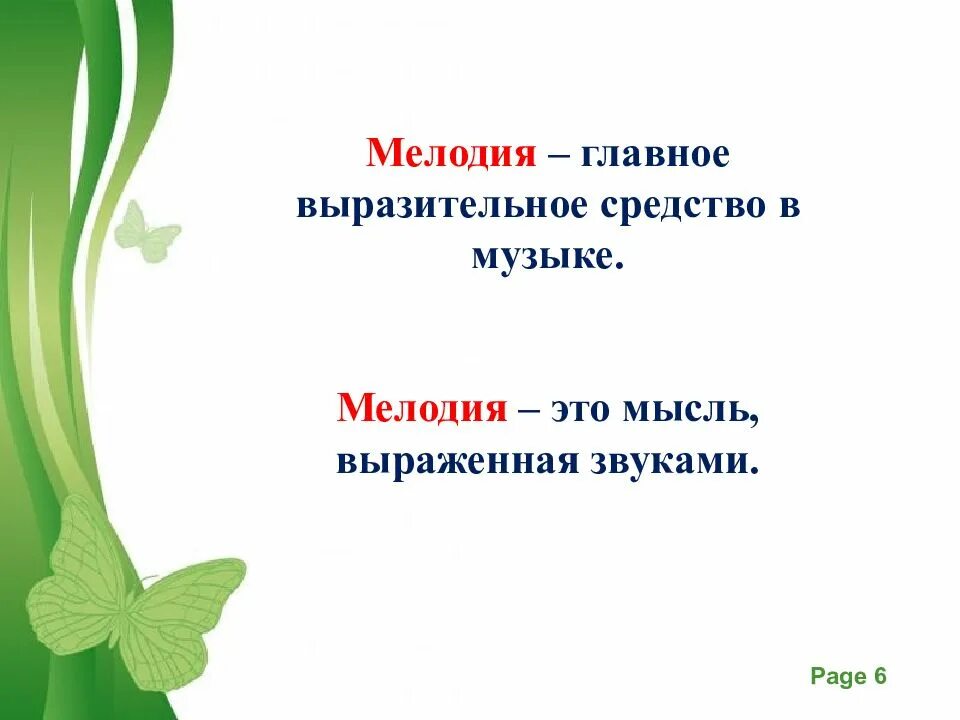 Мелодия – главное выразительное средство в музыке.

Мелодия – это мысль, выраженная звуками.

Page 6